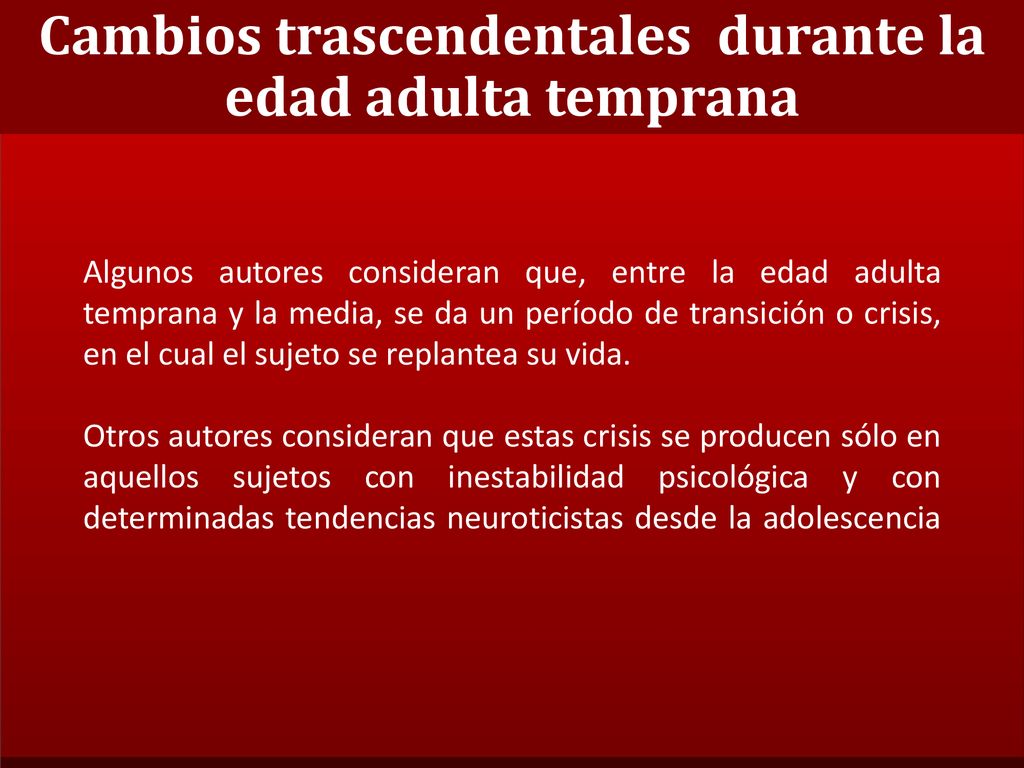 Cambios trascendentales durante la edad adulta temprana

Algunos autores consideran que, entre la edad adulta temprana y la media, se da un período de transición o crisis, en el cual el sujeto se replantea su vida.

Otros autores consideran que estas crisis se producen sólo en aquellos sujetos con inestabilidad psicológica y con determinadas tendencias neuroticistas desde la adolescencia